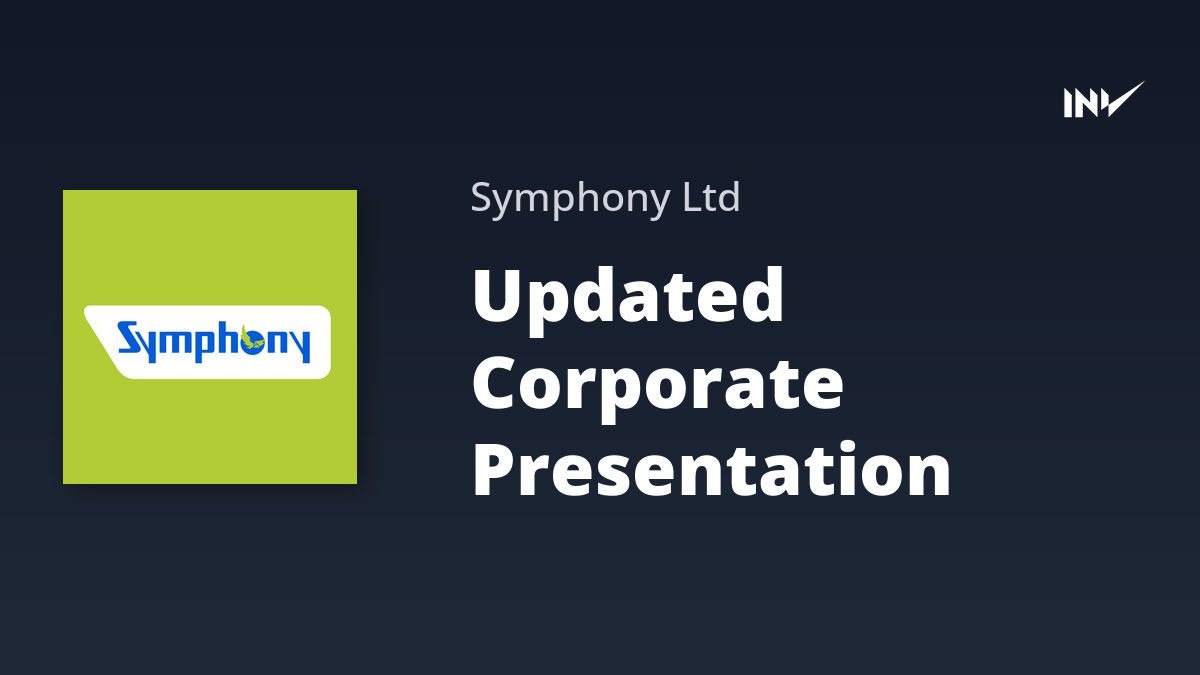 INV

Symphony

Symphony Ltd

Updated Corporate Presentation